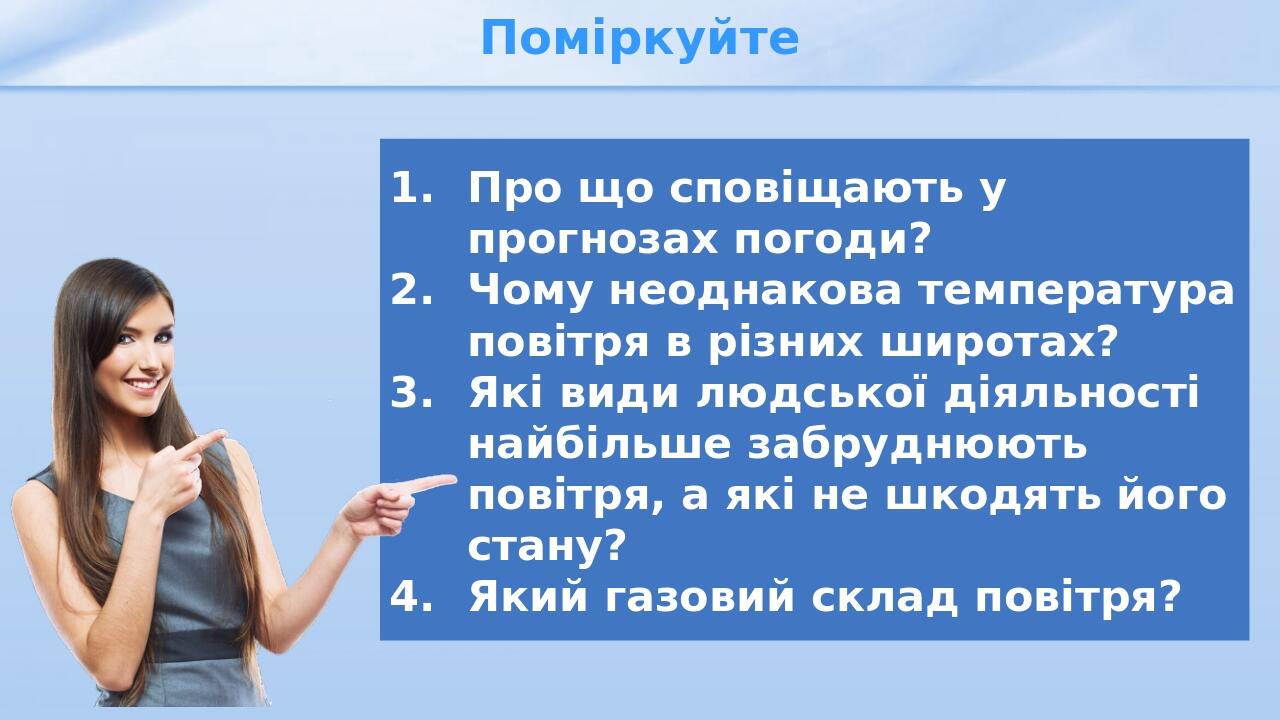 Поміркуйте

1. Про що сповіщають у прогнозах погоди?
2. Чому неоднакова температура повітря в різних широтах?
3. Які види людської діяльності найбільше забруднюють повітря, а які не шкодять його стану?
4. Який газовий склад повітря?